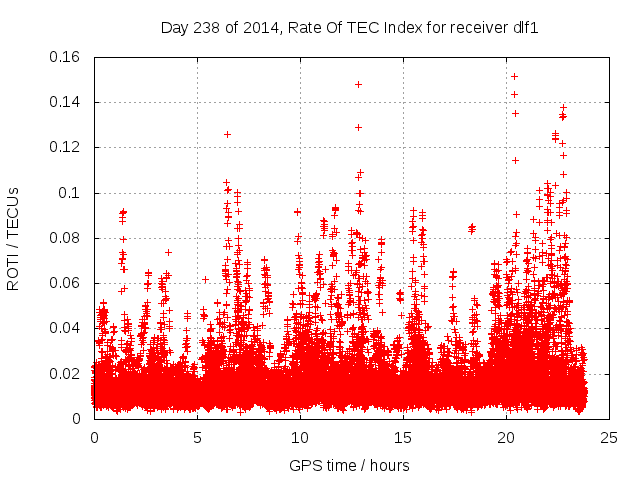 Day 238 of 2014, Rate Of TEC Index for receiver dlf1

ROTI / TECUs

0.16
0.14
0.12
0.1
0.08
0.06
0.04
0.02
0

0
5
10
15
20
25

GPS time / hours